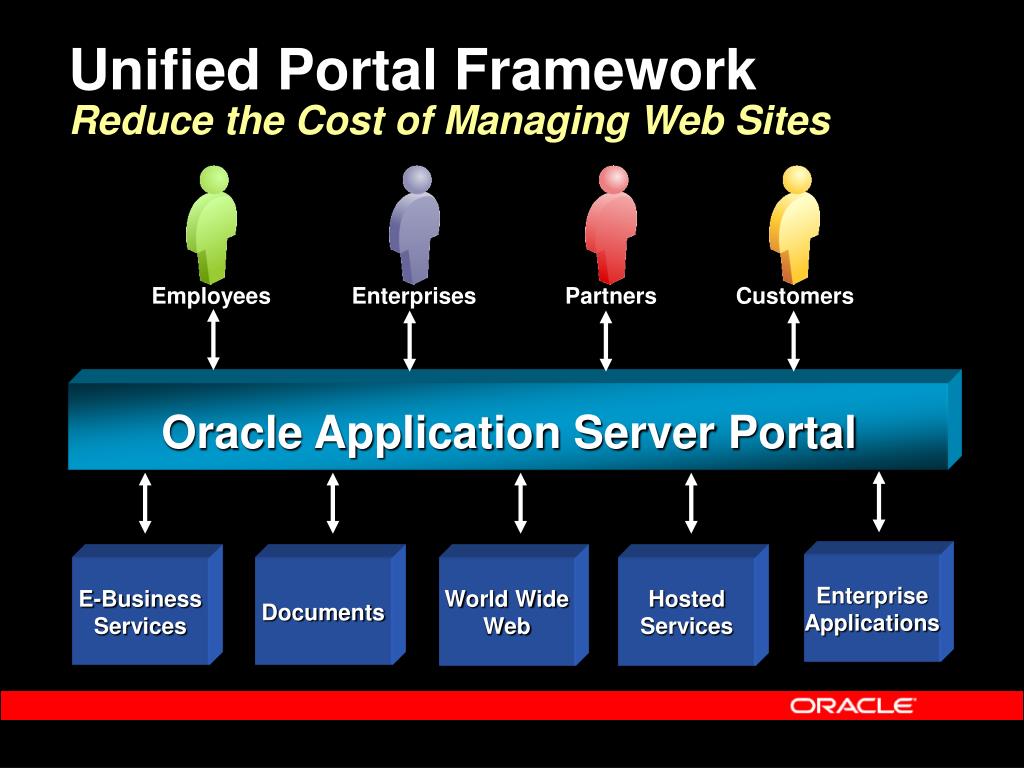 Unified Portal Framework
Reduce the Cost of Managing Web Sites

Employees
Enterprises
Partners
Customers

Oracle Application Server Portal

E-Business Services
Documents
World Wide Web
Hosted Services
Enterprise Applications

ORACLE